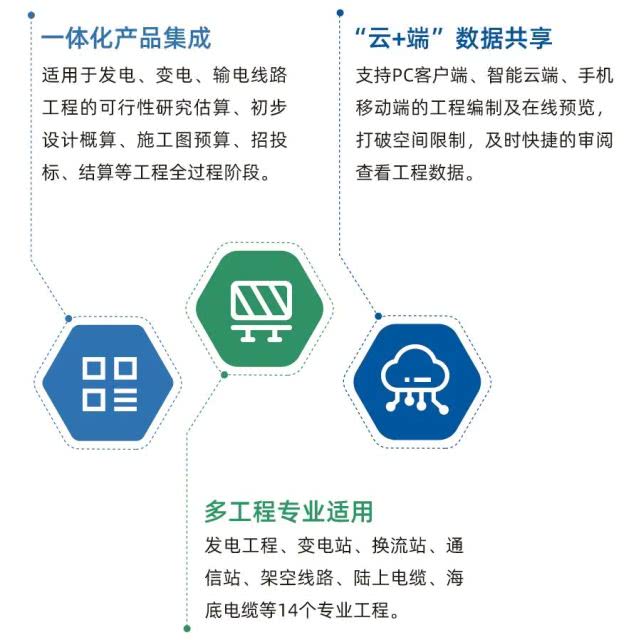 一体化产品集成

适用于发电、变电、输电线路工程的可行性研究估算、初步设计概算、施工图预算、招投标、结算等工程全过程阶段。

“云+端”数据共享

支持PC客户端、智能云端、手机移动端的工程编制及在线预览，打破空间限制，及时快捷的审阅查看工程数据。

多工程专业适用

发电工程、变电站、换流站、通信站、架空线路、陆上电缆、海底电缆等14个专业工程。